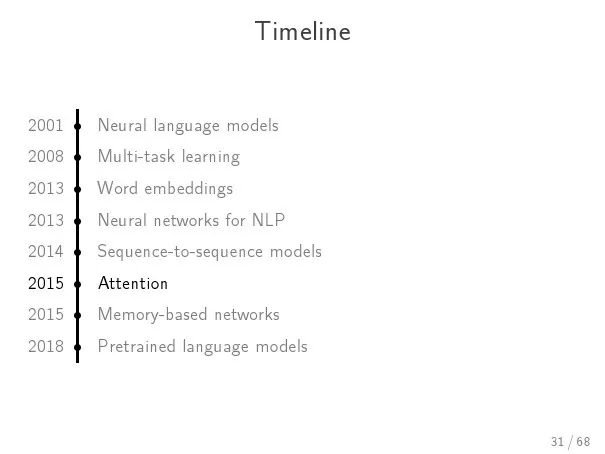 Timeline

2001 Neural language models
2008 Multi-task learning
2013 Word embeddings
2013 Neural networks for NLP
2014 Sequence-to-sequence models
2015 Attention
2015 Memory-based networks
2018 Pretrained language models

31 / 68